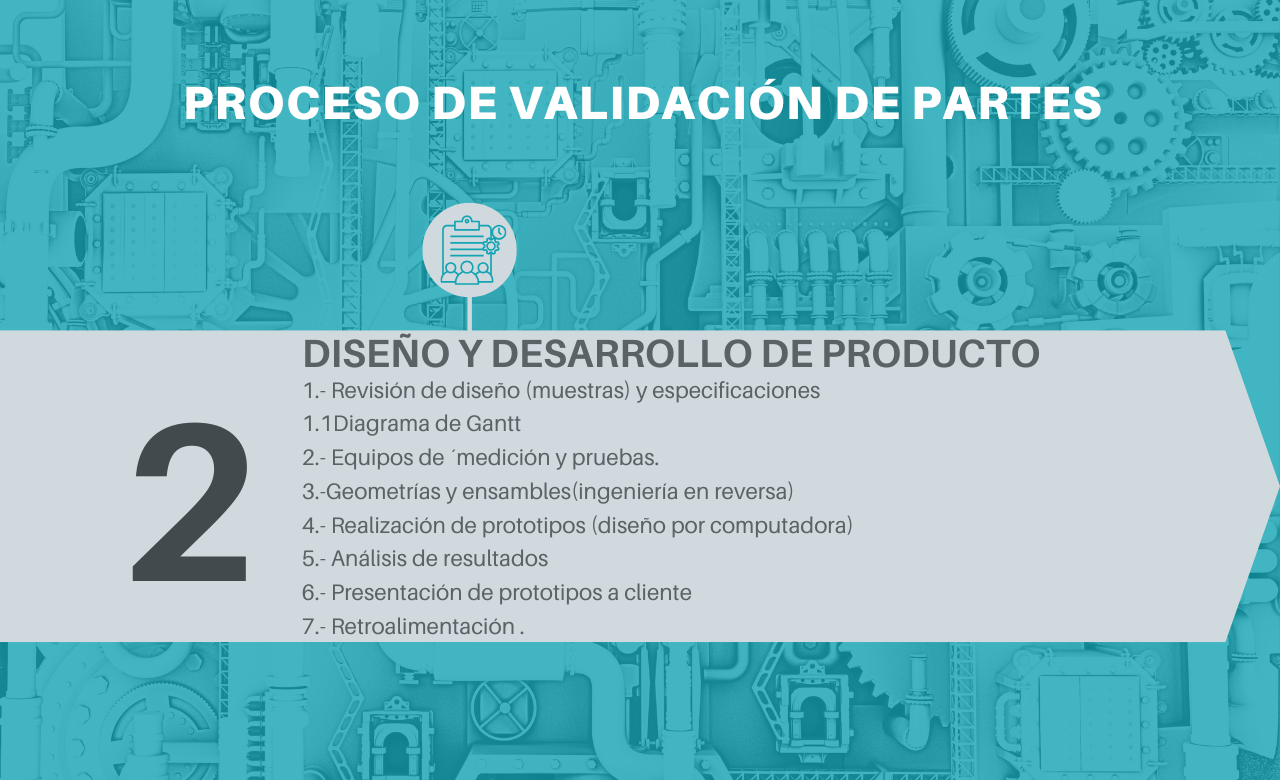 PROCESO DE VALIDACIÓN DE PARTES

2

DISEÑO Y DESARROLLO DE PRODUCTO

1.- Revisión de diseño (muestras) y especificaciones
1.1Diagrama de Gantt
2.- Equipos de ´medición y pruebas.
3.-Geometrías y ensambles(ingeniería en reversa)
4.- Realización de prototipos (diseño por computadora)
5.- Análisis de resultados
6.- Presentación de prototipos a cliente
7.- Retroalimentación .